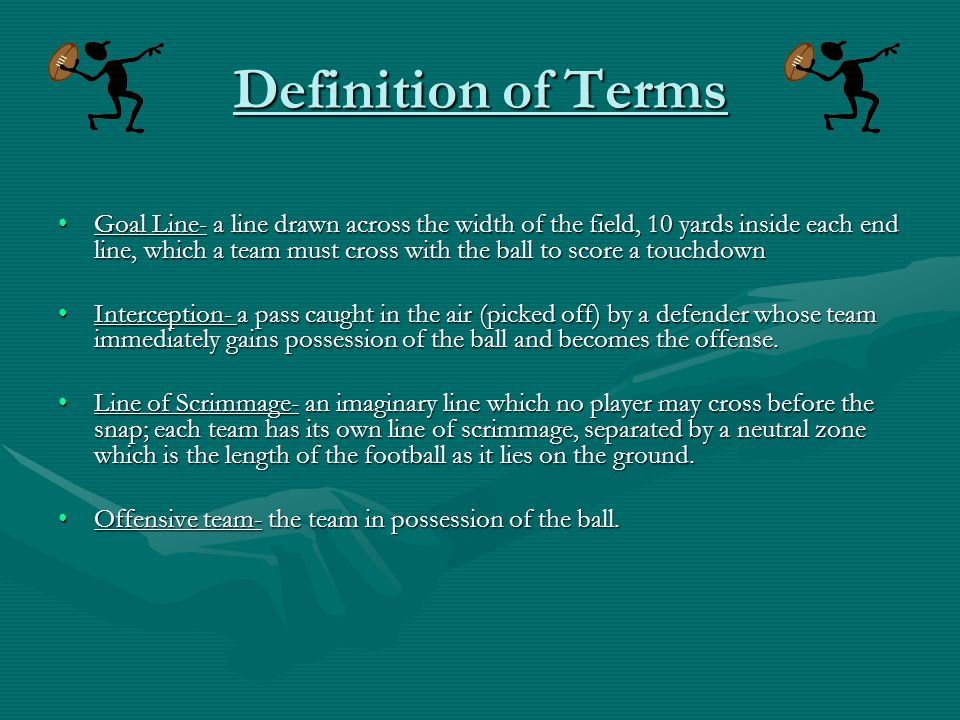 Definition of Terms

• Goal Line- a line drawn across the width of the field, 10 yards inside each end line, which a team must cross with the ball to score a touchdown

• Interception- a pass caught in the air (picked off) by a defender whose team immediately gains possession of the ball and becomes the offense.

• Line of Scrimmage- an imaginary line which no player may cross before the snap; each team has its own line of scrimmage, separated by a neutral zone which is the length of the football as it lies on the ground.

• Offensive team- the team in possession of the ball.